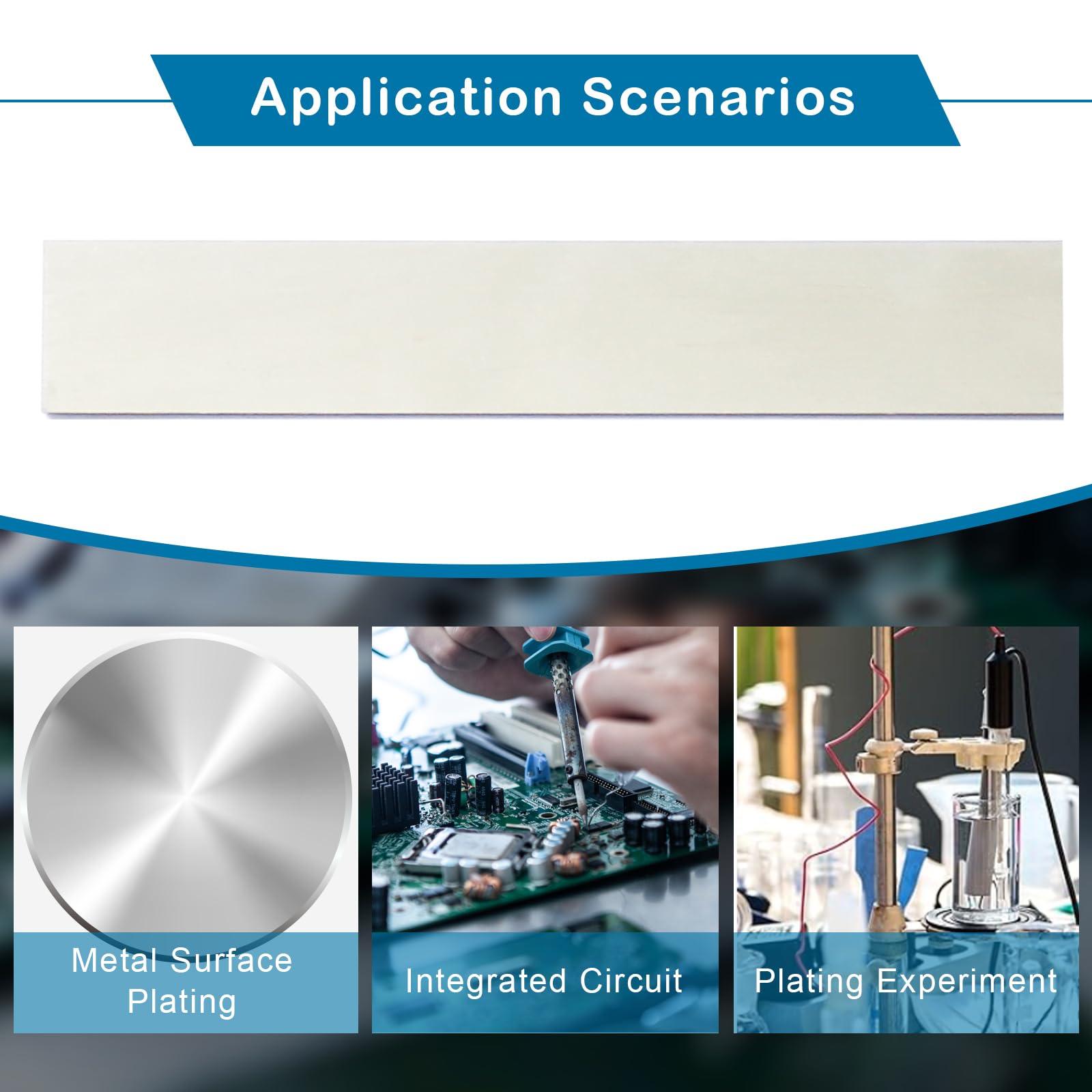 Application Scenarios

Metal Surface Plating

Integrated Circuit

Plating Experiment